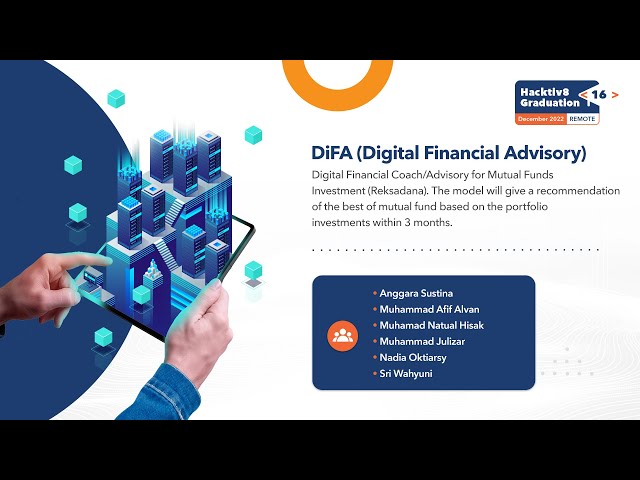 Hacktiv8 Graduation < 16 >
December 2022 REMOTE

DiFA (Digital Financial Advisory)

Digital Financial Coach/Advisory for Mutual Funds Investment (Reksadana). The model will give a recommendation of the best of mutual fund based on the portfolio investments within 3 months.

• Anggara Sustina
• Muhammad Afif Alvan
• Muhamad Natual Hisak
• Muhammad Julizar
• Nadia Oktiarsy
• Sri Wahyuni